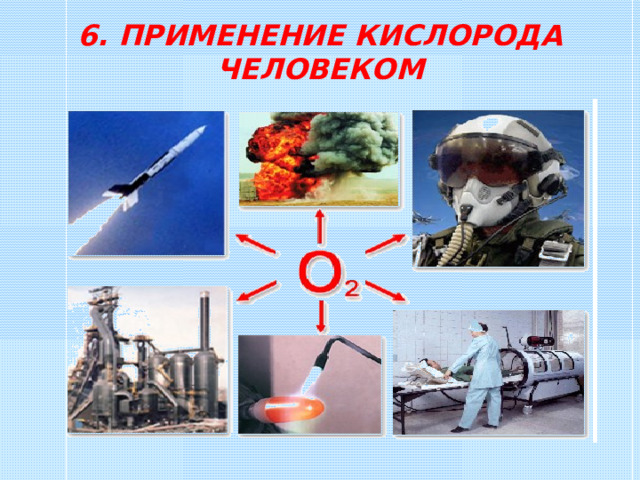 6. ПРИМЕНЕНИЕ КИСЛОРОДА ЧЕЛОВЕКОМ

$O_2$